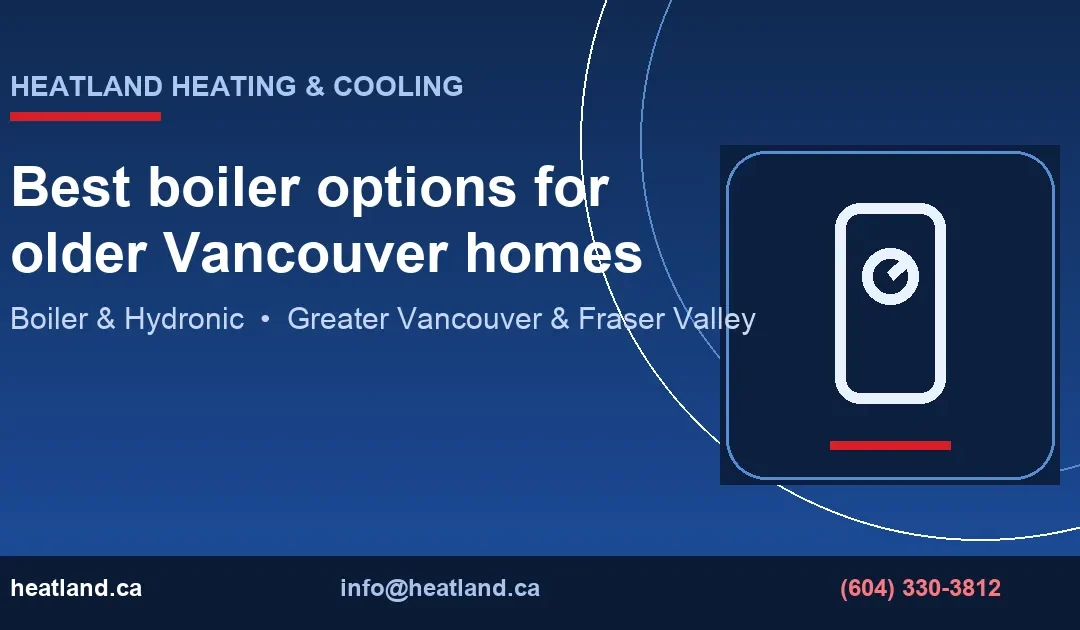 HEATLAND HEATING & COOLING

Best boiler options for older Vancouver homes

Boiler & Hydronic • Greater Vancouver & Fraser Valley

heatland.ca

info@heatland.ca

(604) 330-3812